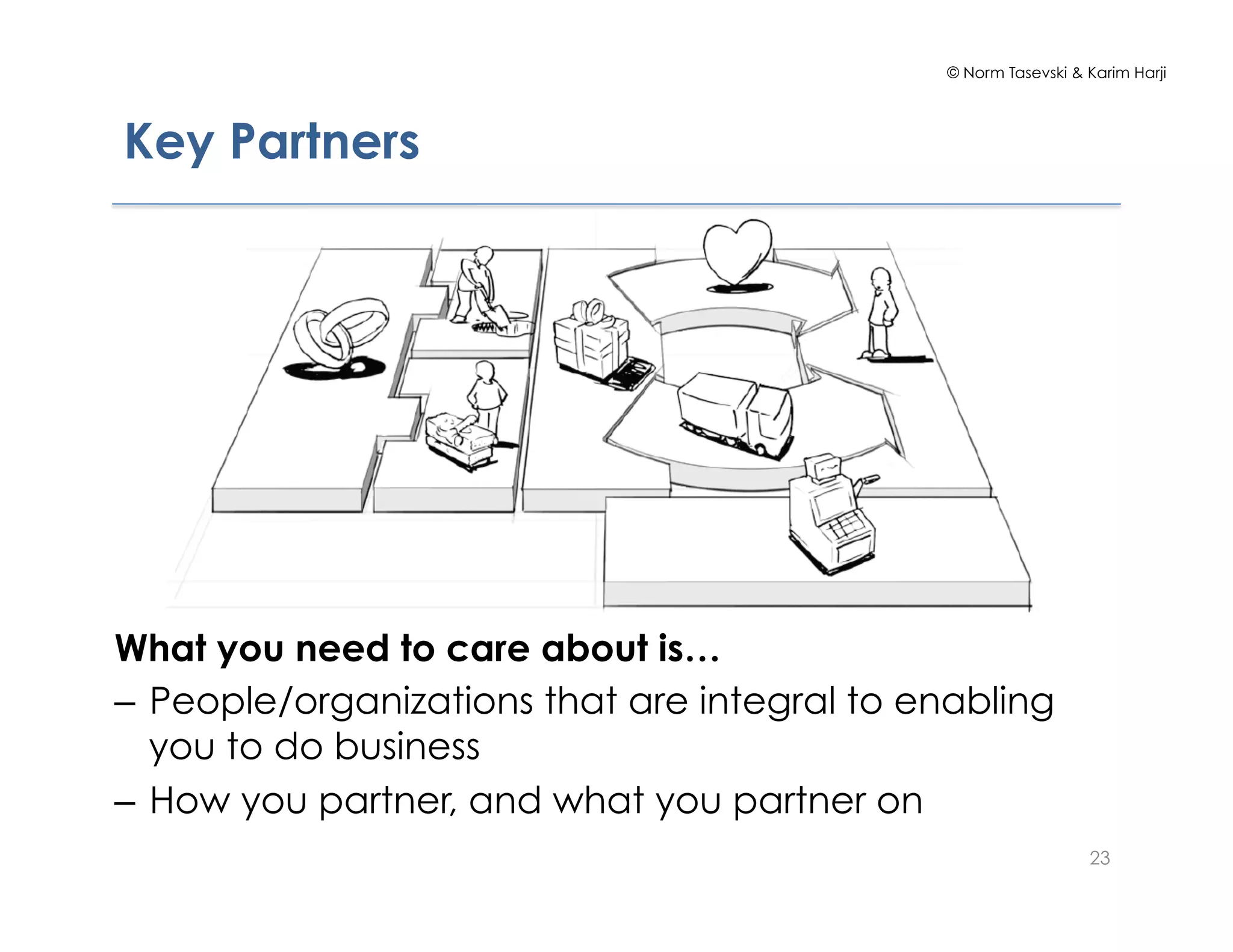 © Norm Tasevski & Karim Harji

Key Partners

What you need to care about is…

– People/organizations that are integral to enabling you to do business

– How you partner, and what you partner on

23